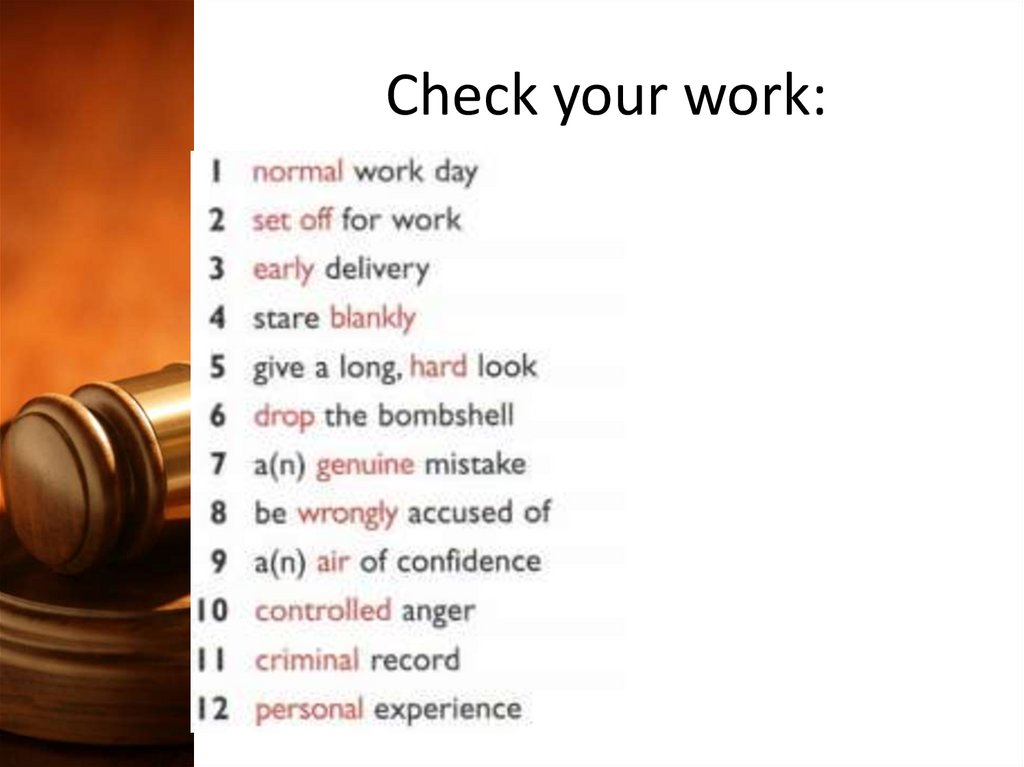 Check your work:

1 normal work day
2 set off for work
3 early delivery
4 stare blankly
5 give a long, hard look
6 drop the bombshell
7 a(n) genuine mistake
8 be wrongly accused of
9 a(n) air of confidence
10 controlled anger
11 criminal record
12 personal experience